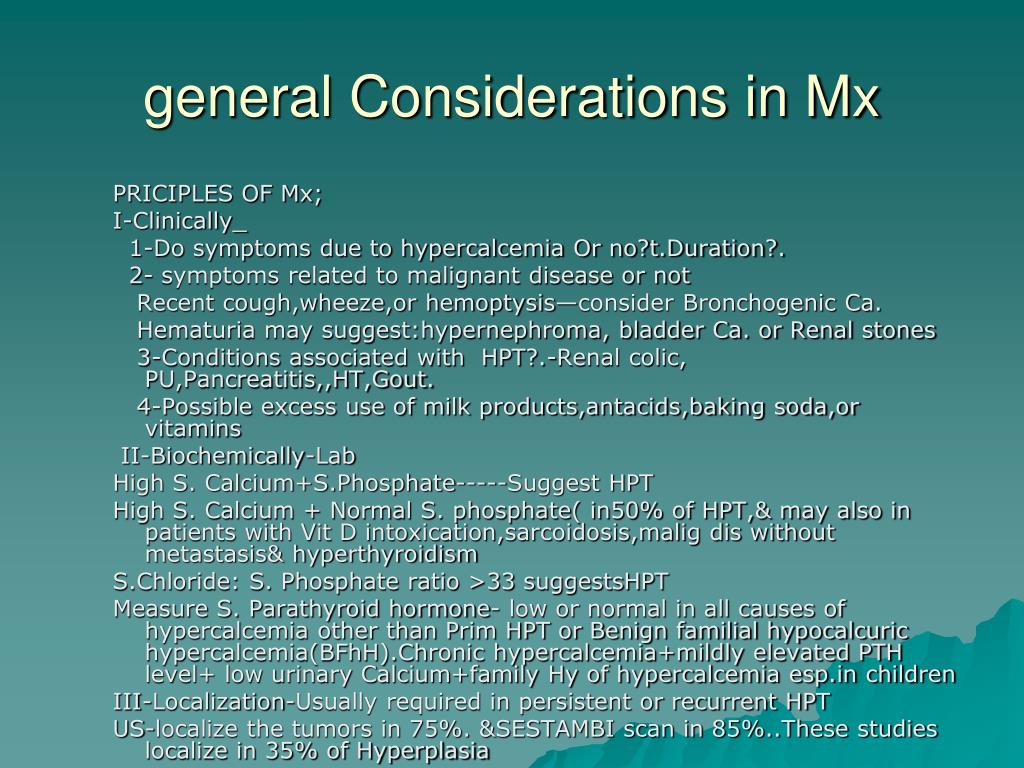 general Considerations in Mx

PRICIPLES OF Mx;

I-Clinically_

1-Do symptoms due to hypercalcemia Or no?t.Duration?.

2- symptoms related to malignant disease or not

Recent cough,wheeze,or hemoptysis—consider Bronchogenic Ca.

Hematuria may suggest:hypernephroma, bladder Ca. or Renal stones

3-Conditions associated with HPT?.-Renal colic, PU,Pancreatitis,,HT,Gout.

4-Possible excess use of milk products,antacids,baking soda,or vitamins

II-Biochemically-Lab

High S. Calcium+S.Phosphate-----Suggest HPT

High S. Calcium + Normal S. phosphate( in50% of HPT,& may also in patients with Vit D intoxication,sarcoidosis,malig dis without metastasis& hyperthyroidism

S.Chloride: S. Phosphate ratio >33 suggestsHPT

Measure S. Parathyroid hormone- low or normal in all causes of hypercalcemia other than Prim HPT or Benign familial hypocalcuric hypercalcemia(BFhH).Chronic hypercalcemia+mildly elevated PTH level+ low urinary Calcium+family Hy of hypercalcemia esp.in children

III-Localization-Usually required in persistent or recurrent HPT

US-localize the tumors in 75%. &SESTAMBI scan in 85%..These studies localize in 35% of Hyperplasia